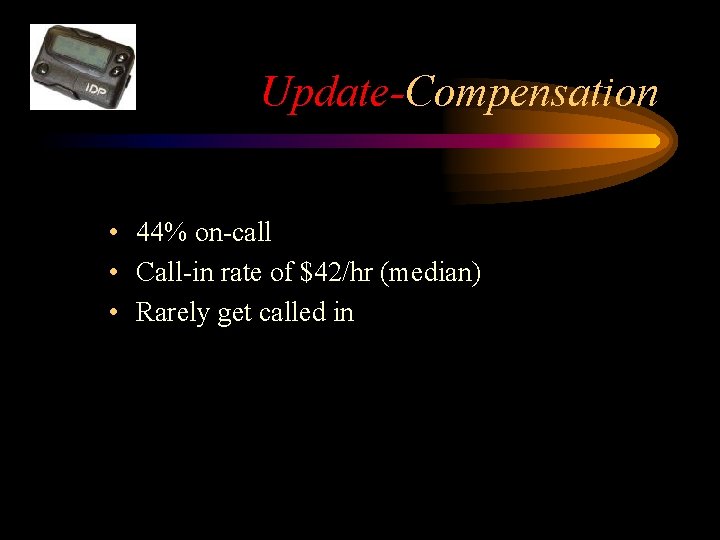 Update-Compensation

• 44% on-call
• Call-in rate of $42/hr (median)
• Rarely get called in